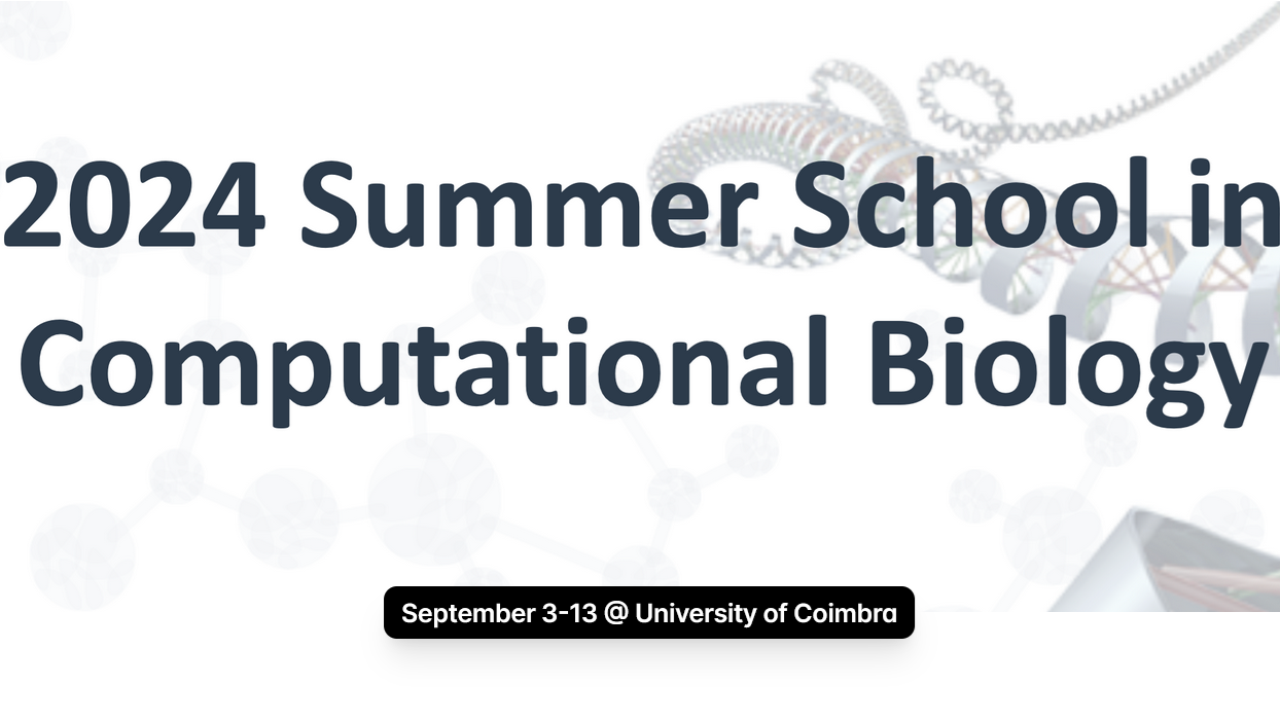 2024 Summer School in Computational Biology

September 3-13 @ University of Coimbra